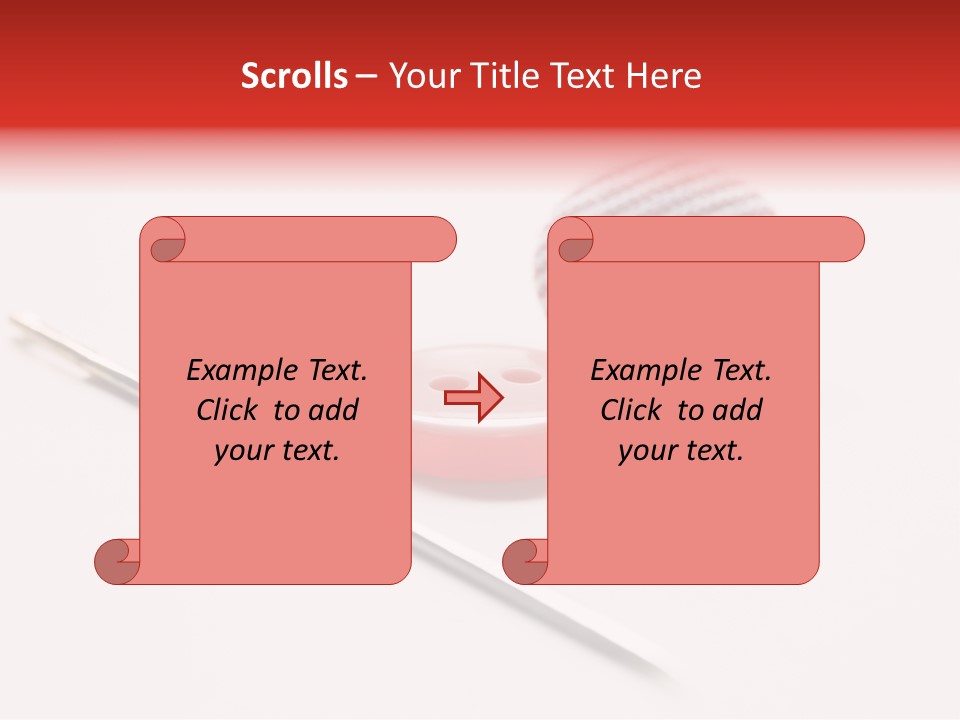 Scrolls – Your Title Text Here

Example Text. Click to add your text.

Example Text. Click to add your text.